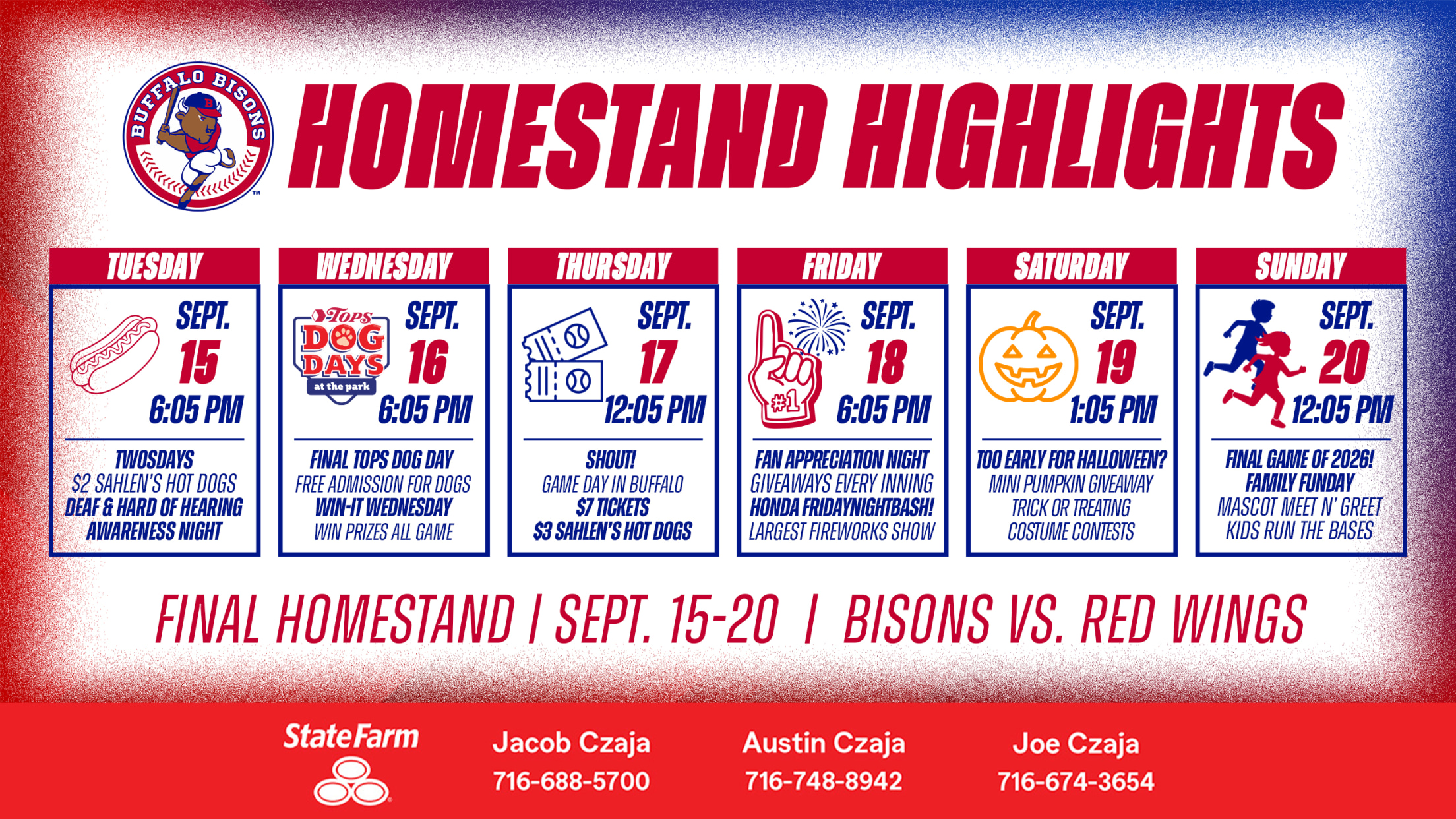 BUFFALO BISONS

HOMESTAND HIGHLIGHTS

TUESDAY

SEPT.
15
6:05 PM

TWOSDAYS
$2 SAHLEN'S HOT DOGS
DEAF & HARD OF HEARING AWARENESS NIGHT

WEDNESDAY

TOPS DOG DAYS at the park

SEPT.
16
6:05 PM

FINAL TOPS DOG DAY
FREE ADMISSION FOR DOGS
WIN-IT WEDNESDAY
WIN PRIZES ALL GAME

THURSDAY

SEPT.
17
12:05 PM

SHOUT!
GAME DAY IN BUFFALO
$7 TICKETS
$3 SAHLEN'S HOT DOGS

FRIDAY

#1

SEPT.
18
6:05 PM

FAN APPRECIATION NIGHT
GIVEAWAYS EVERY INNING
HONDA FRIDAYNIGHTBASH!
LARGEST FIREWORKS SHOW

SATURDAY

SEPT.
19
1:05 PM

TOO EARLY FOR HALLOWEEN?
MINI PUMPKIN GIVEAWAY
TRICK OR TREATING
COSTUME CONTESTS

SUNDAY

SEPT.
20
12:05 PM

FINAL GAME OF 2026!
FAMILY FUNDAY
MASCOT MEET N' GREET
KIDS RUN THE BASES

FINAL HOMESTAND | SEPT. 15-20 | BISONS VS. RED WINGS

StateFarm

Jacob Czaja
716-688-5700

Austin Czaja
716-748-8942

Joe Czaja
716-674-3654